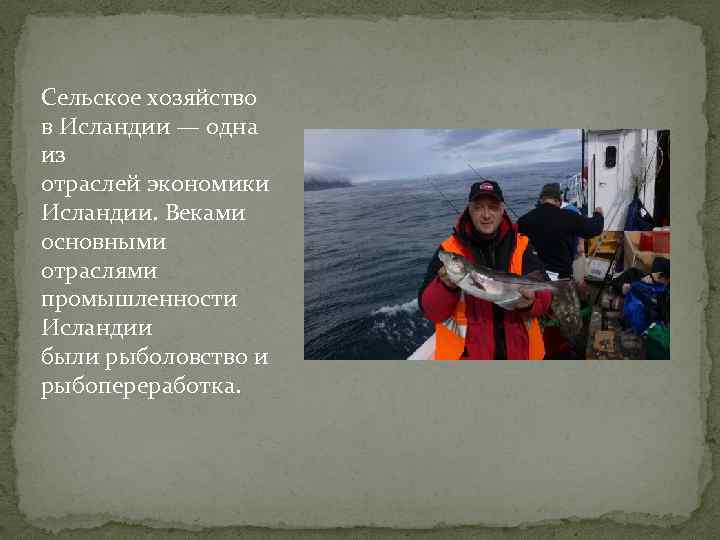 Сельское хозяйство в Исландии — одна из отраслей экономики Исландии. Веками основными отраслями промышленности Исландии были рыболовство и рыбопереработка.